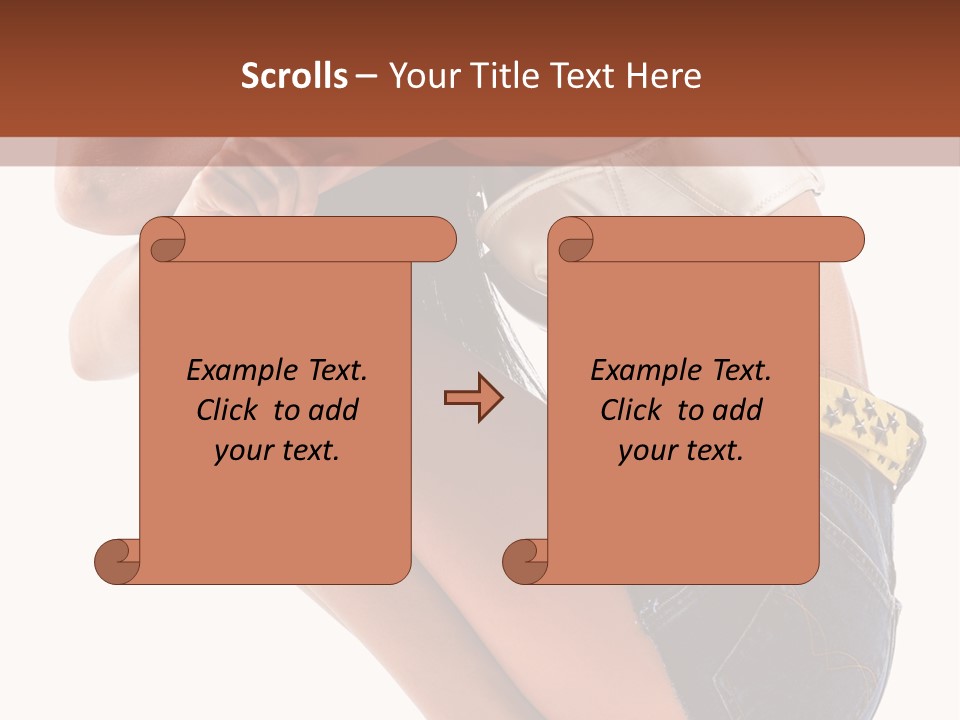 Scrolls – Your Title Text Here

Example Text. Click to add your text.

Example Text. Click to add your text.